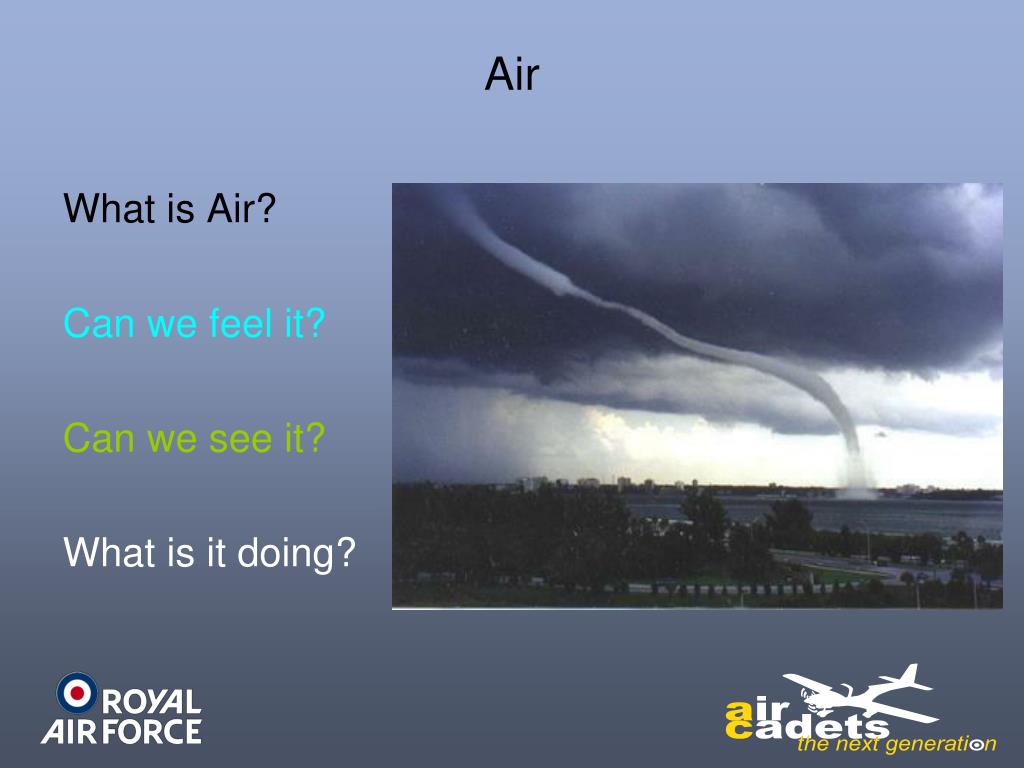 Air

What is Air?

Can we feel it?

Can we see it?

What is it doing?

ROYAL AIR FORCE

air cadets
the next generation